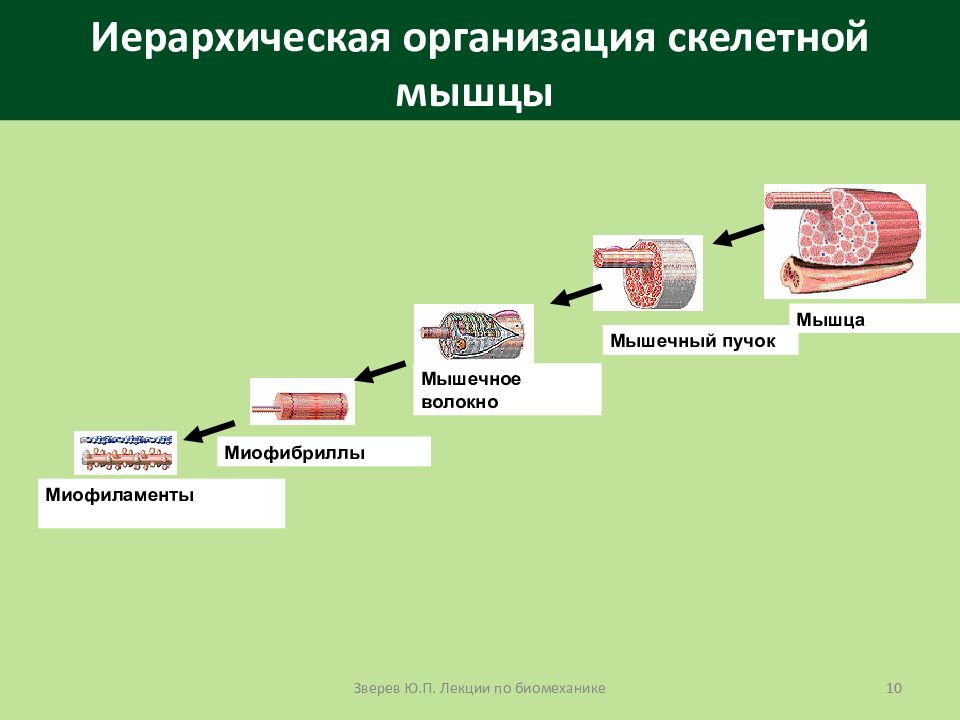 Иерархическая организация скелетной мышцы

Мышца

Мышечный пучок

Мышечное волокно

Миофибриллы

Миофиламенты

Зверев Ю.П. Лекции по биомеханике

10